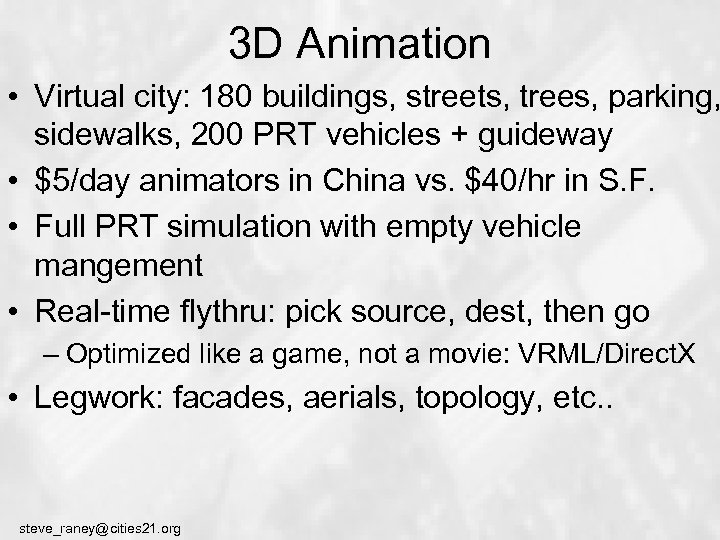 3D Animation

• Virtual city: 180 buildings, streets, trees, parking, sidewalks, 200 PRT vehicles + guideway
• \$5/day animators in China vs. \$40/hr in S.F.
• Full PRT simulation with empty vehicle mangement
• Real-time flythru: pick source, dest, then go
– Optimized like a game, not a movie: VRML/DirectX
• Legwork: facades, aerials, topology, etc..

steve_raney@cities21.org